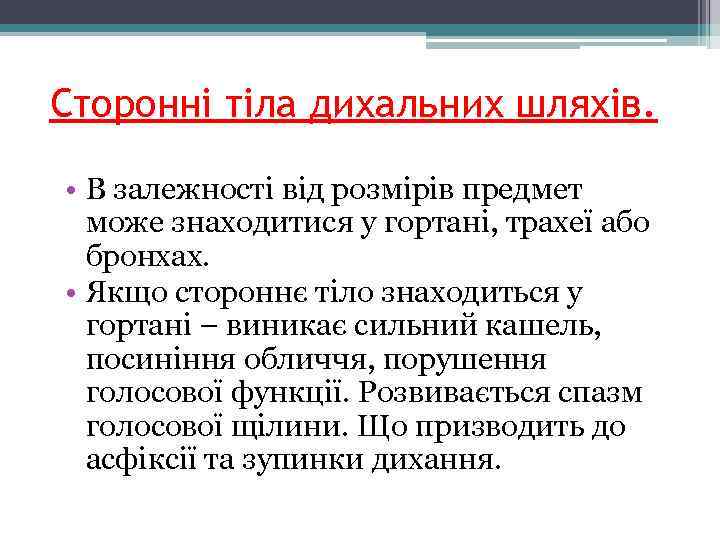 Сторонні тіла дихальних шляхів.

• В залежності від розмірів предмет може знаходитися у гортані, трахеї або бронхах.
• Якщо стороннє тіло знаходиться у гортані – виникає сильний кашель, посиніння обличчя, порушення голосової функції. Розвивається спазм голосової щілини. Що призводить до асфіксії та зупинки дихання.